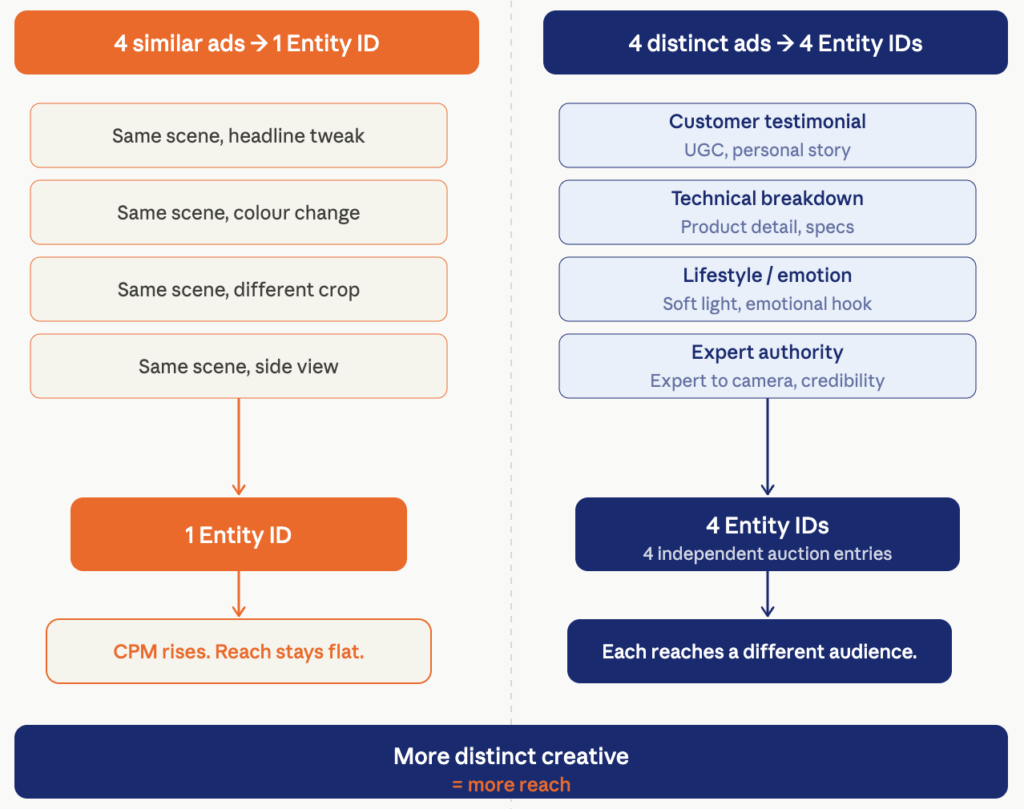 4 similar ads → 1 Entity ID

Same scene, headline tweak

Same scene, colour change

Same scene, different crop

Same scene, side view

1 Entity ID

CPM rises. Reach stays flat.

4 distinct ads → 4 Entity IDs

Customer testimonial
UGC, personal story

Technical breakdown
Product detail, specs

Lifestyle / emotion
Soft light, emotional hook

Expert authority
Expert to camera, credibility

4 Entity IDs
4 independent auction entries

Each reaches a different audience.

More distinct creative
= more reach